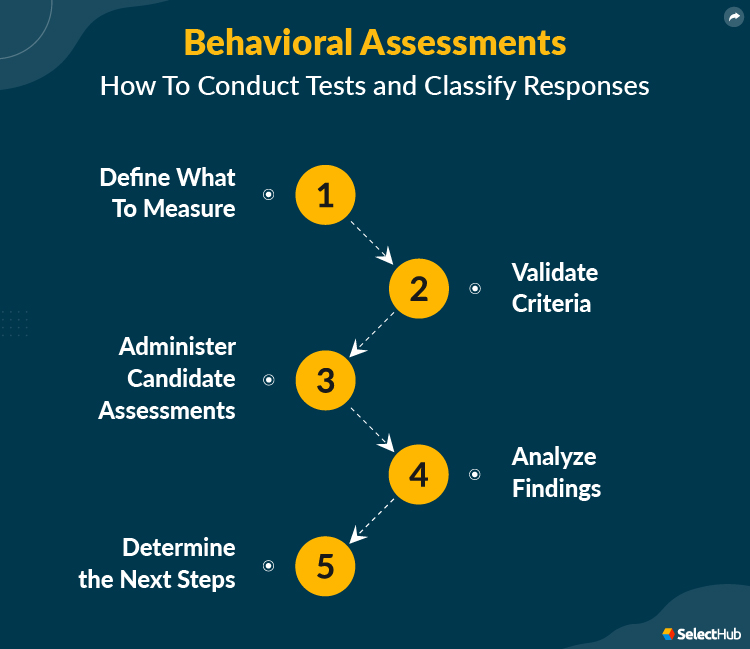 Behavioral Assessments

How To Conduct Tests and Classify Responses

Define What To Measure

1

2

Validate Criteria

Administer Candidate Assessments

3

4

Analyze Findings

Determine the Next Steps

5

SelectHub